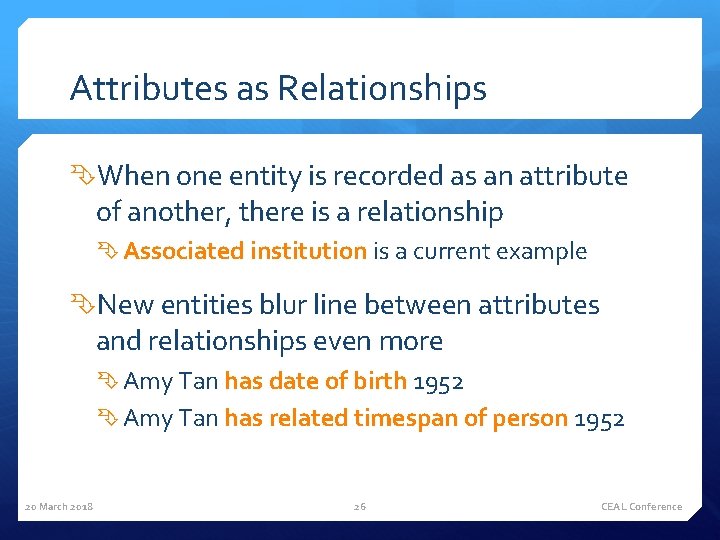 Attributes as Relationships

When one entity is recorded as an attribute of another, there is a relationship

Associated institution is a current example

New entities blur line between attributes and relationships even more

Amy Tan has date of birth 1952

Amy Tan has related timespan of person 1952

20 March 2018

26

CEAL Conference